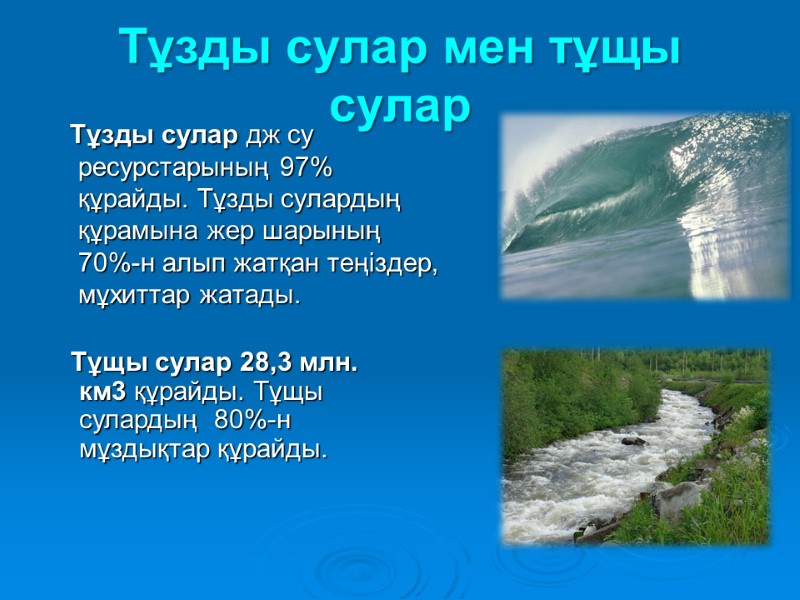 Тұзды сулар мен тұщы сулар

Тұзды сулар дж су ресурстарының 97% құрайды. Тұзды сулардың құрамына жер шарының 70%-н алып жатқан теңіздер, мұхиттар жатады.

Тұщы сулар 28,3 млн. км3 құрайды. Тұщы сулардың 80%-н мұздықтар құрайды.